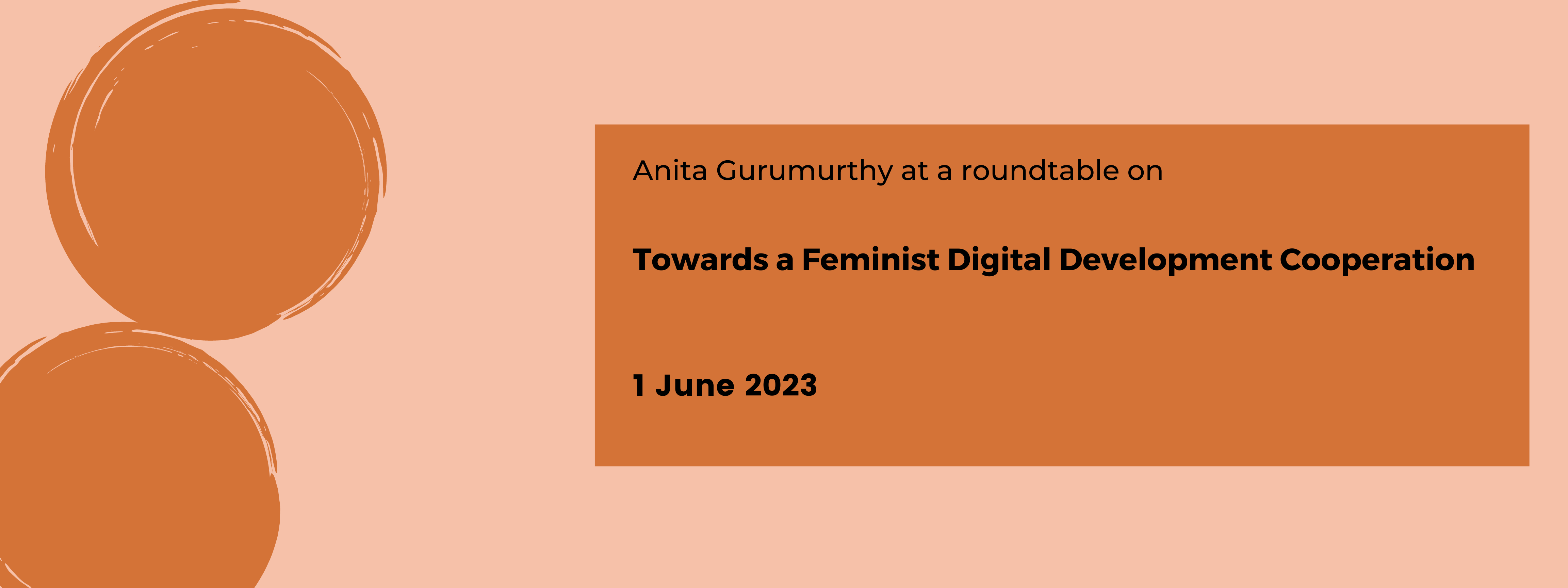 Anita Gurumurthy at a roundtable on

Towards a Feminist Digital Development Cooperation

1 June 2023